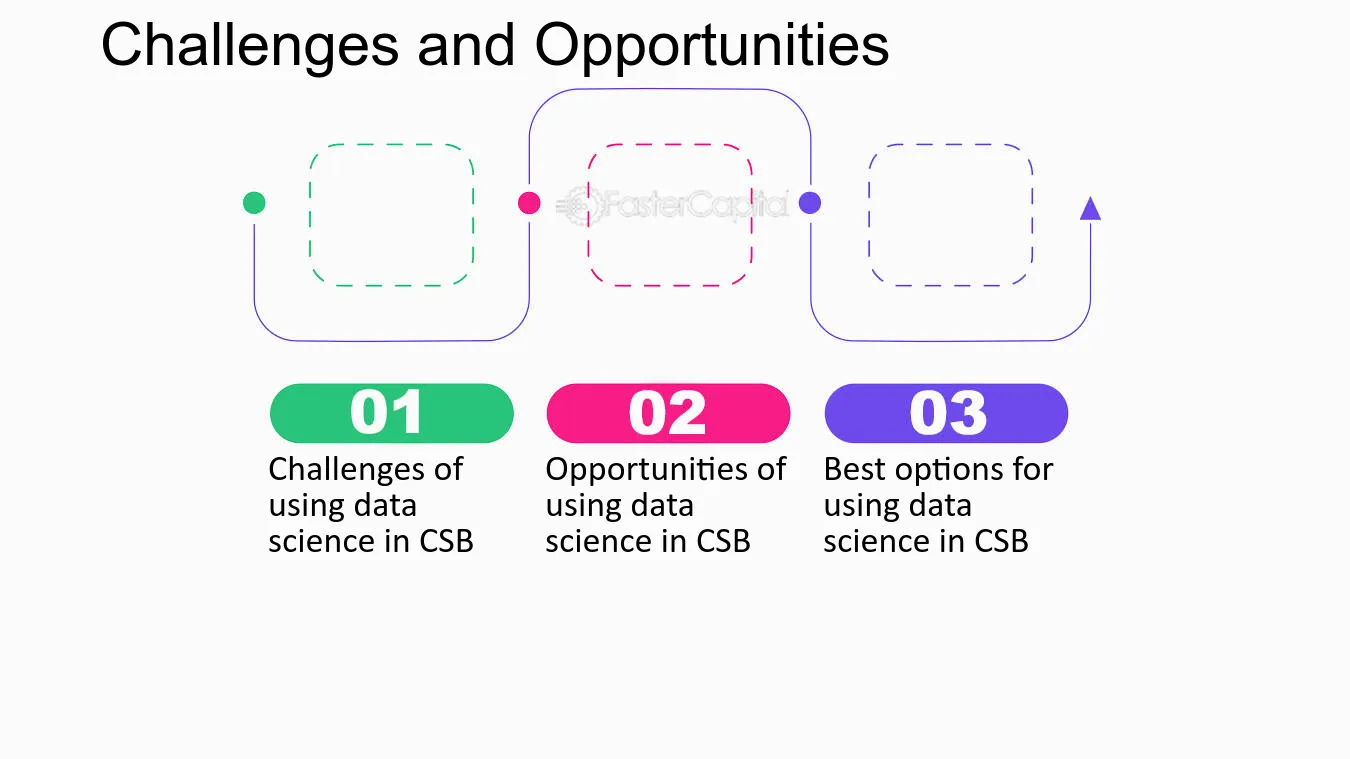 Challenges and Opportunities

01
Challenges of using data science in CSB

02
Opportunities of using data science in CSB

03
Best options for using data science in CSB

FasterCapital